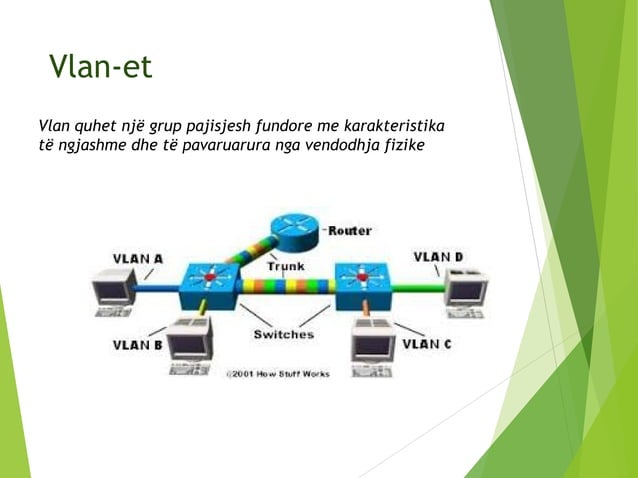 Vlan-et

Vlan quhet një grup pajisjesh fundore me karakteristika të ngjashme dhe të pavaruarura nga vendodhja fizike

Router
VLAN A
Trunk
VLAN D
VLAN B
Switches
VLAN C
©2001 How Stuff Works